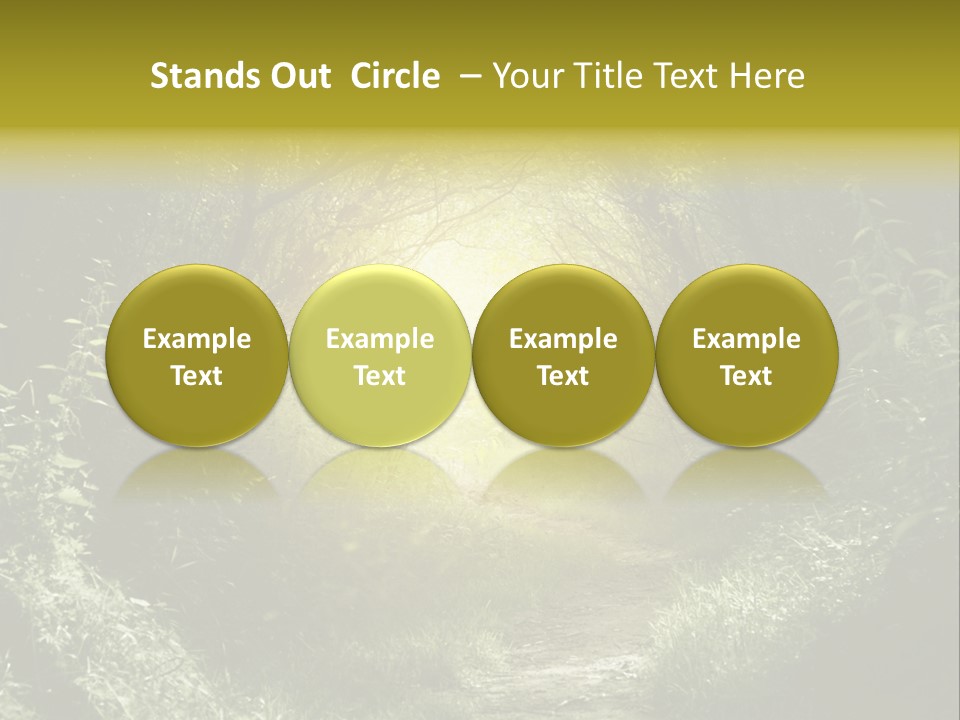 Stands Out  Circle  – Your Title Text Here

Example Text

Example Text

Example Text

Example Text